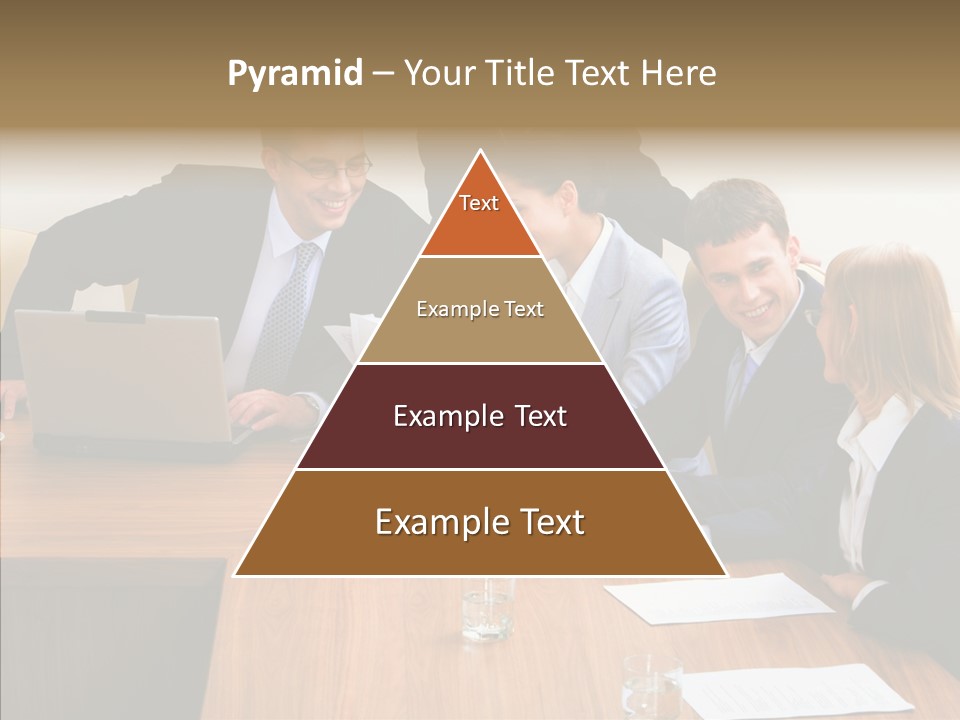 Pyramid – Your Title Text Here

Text

Example Text

Example Text

Example Text